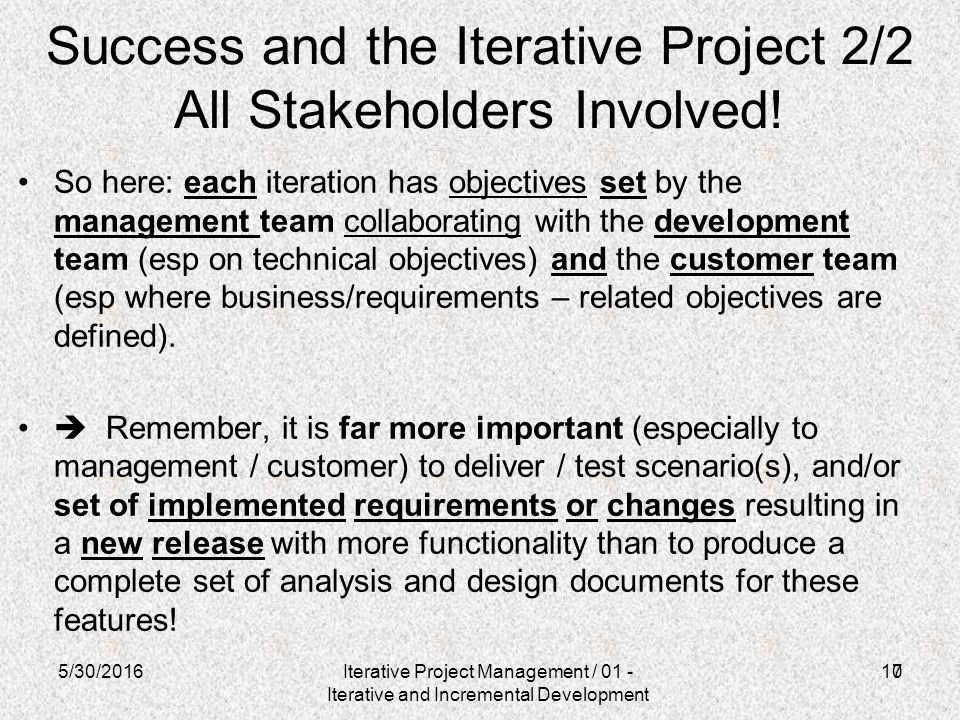 Success and the Iterative Project 2/2
All Stakeholders Involved!

• So here: each iteration has objectives set by the management team collaborating with the development team (esp on technical objectives) and the customer team (esp where business/requirements – related objectives are defined).

• ➔ Remember, it is far more important (especially to management / customer) to deliver / test scenario(s), and/or set of implemented requirements or changes resulting in a new release with more functionality than to produce a complete set of analysis and design documents for these features!

5/30/2016

Iterative Project Management / 01 - Iterative and Incremental Development

17